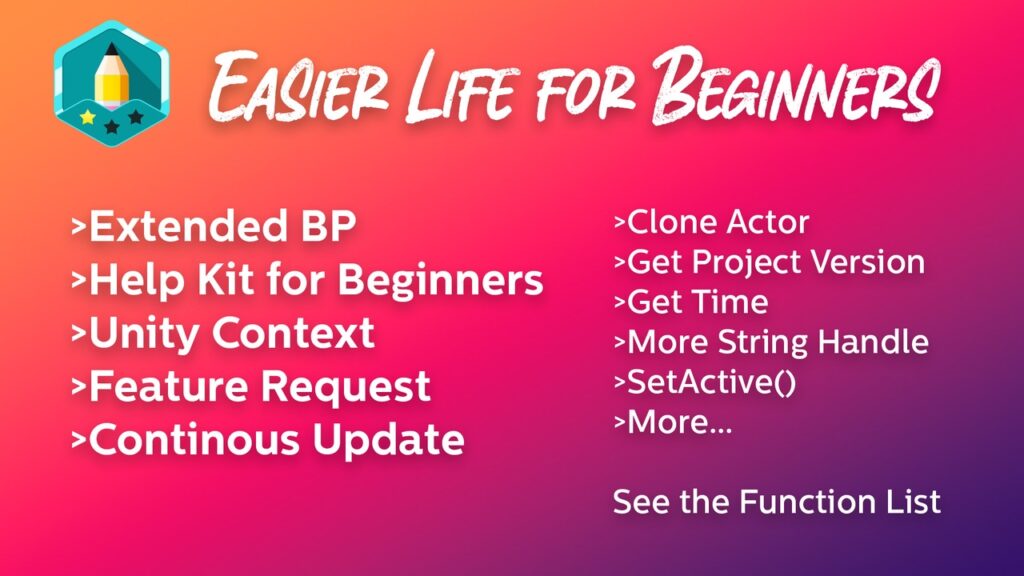 Easier Life for Beginners

>Extended BP
>Help Kit for Beginners
>Unity Context
>Feature Request
>Continous Update

>Clone Actor
>Get Project Version
>Get Time
>More String Handle
>SetActive()
>More...

See the Function List